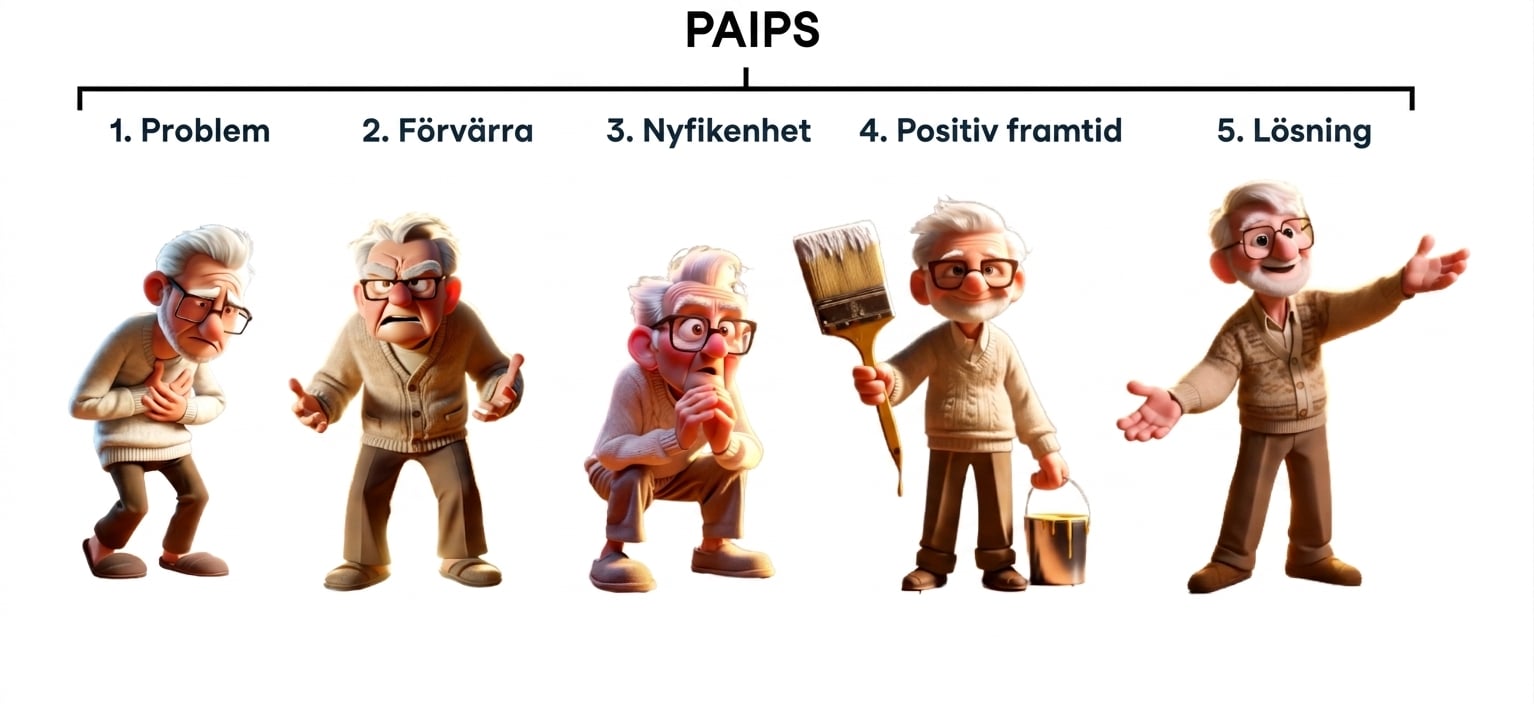 PAIPS

1. Problem

2. Förvärra

3. Nyfikenhet

4. Positiv framtid

5. Lösning